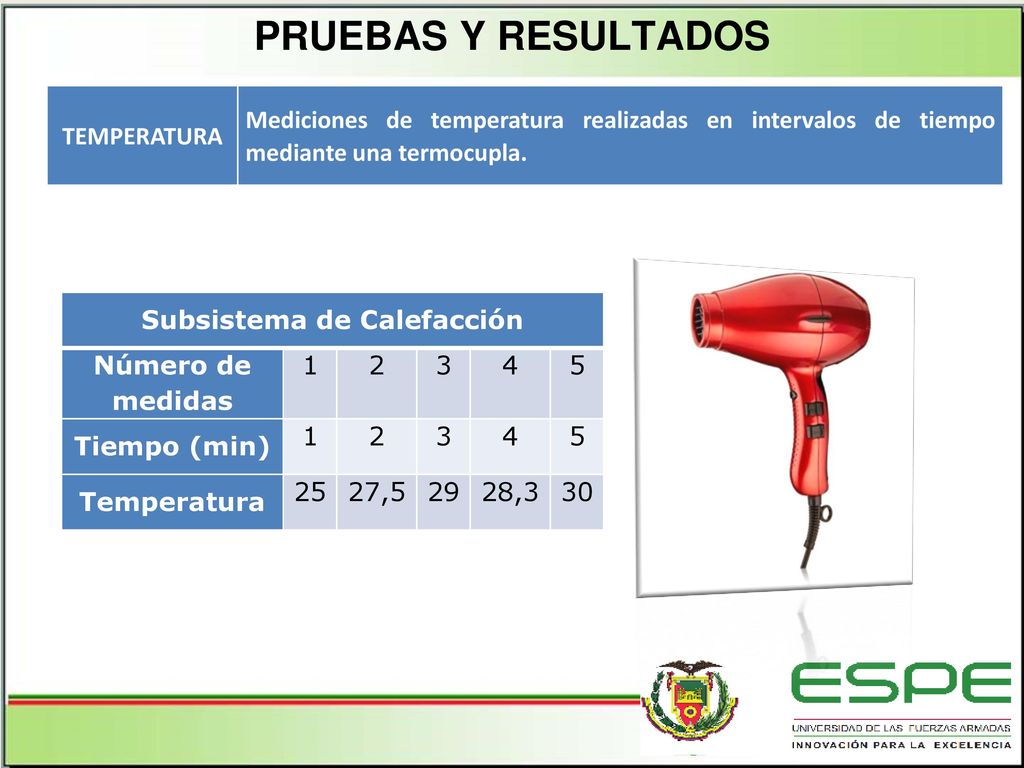 PRUEBAS Y RESULTADOS

| TEMPERATURA | Mediciones de temperatura realizadas en intervalos de tiempo mediante una termocupla. |
|---|---|

| Subsistema de Calefacción | | | | | |
|---|---|---|---|---|---|
| Número de medidas | 1 | 2 | 3 | 4 | 5 |
| Tiempo (min) | 1 | 2 | 3 | 4 | 5 |
| Temperatura | 25 | 27,5 | 29 | 28,3 | 30 |

ESPE
UNIVERSIDAD DE LAS FUERZAS ARMADAS
INNOVACIÓN PARA LA EXCELENCIA